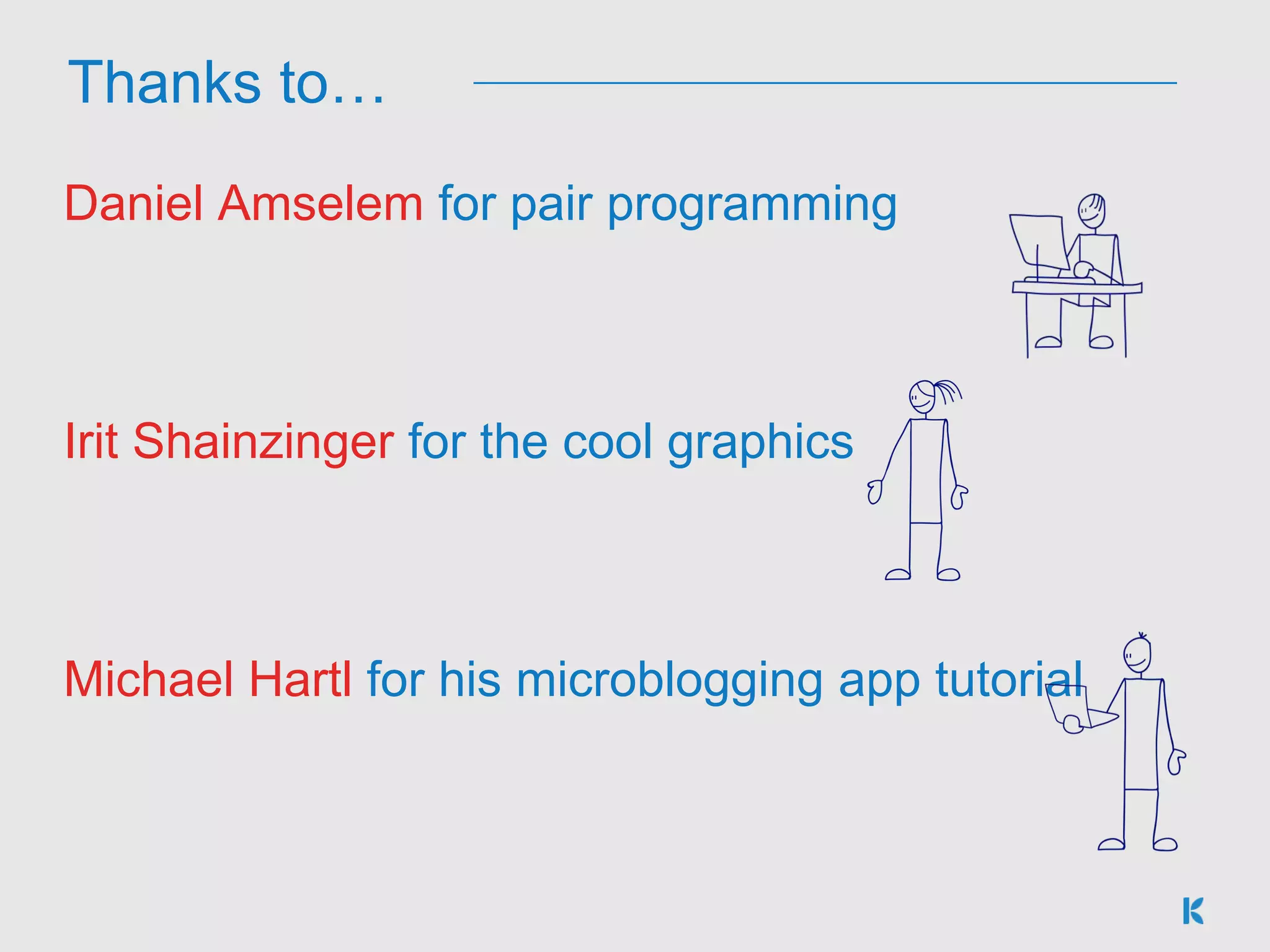 Thanks to…

Daniel Amselem for pair programming

Irit Shainzinger for the cool graphics

Michael Hartl for his microblogging app tutorial

K